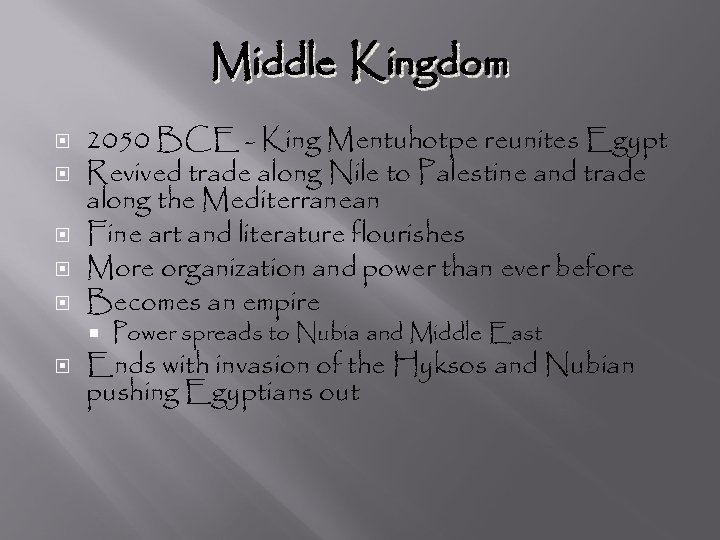 Middle Kingdom

- 2050 BCE - King Mentuhotpe reunites Egypt
- Revived trade along Nile to Palestine and trade along the Mediterranean
- Fine art and literature flourishes
- More organization and power than ever before
- Becomes an empire
  - Power spreads to Nubia and Middle East
- Ends with invasion of the Hyksos and Nubian pushing Egyptians out